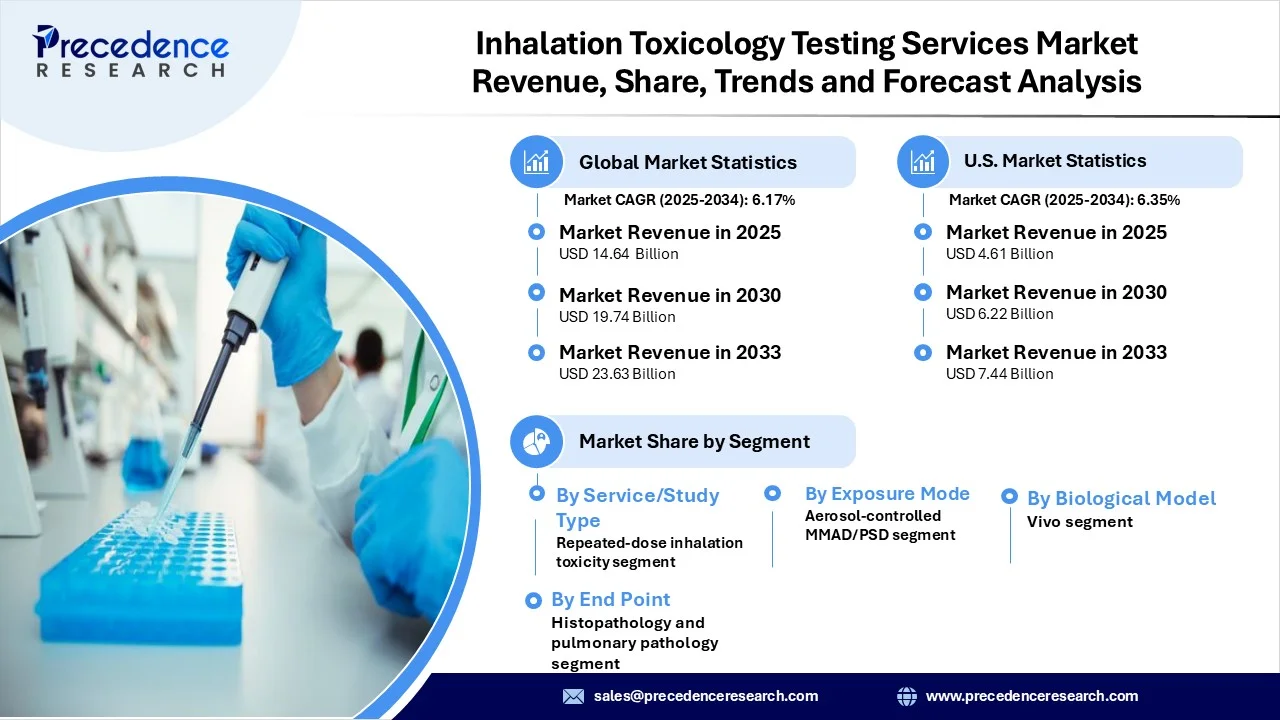 Precedence
RESEARCH

Inhalation Toxicology Testing Services Market Revenue, Share, Trends and Forecast Analysis

Global Market Statistics

Market CAGR (2025-2034): 6.17%

Market Revenue in 2025
USD 14.64 Billion

Market Revenue in 2030
USD 19.74 Billion

Market Revenue in 2033
USD 23.63 Billion

U.S. Market Statistics

Market CAGR (2025-2034): 6.35%

Market Revenue in 2025
USD 4.61 Billion

Market Revenue in 2030
USD 6.22 Billion

Market Revenue in 2033
USD 7.44 Billion

Market Share by Segment

By Service/Study Type
Repeated-dose inhalation toxicity segment

By Exposure Mode
Aerosol-controlled MMAD/PSD segment

By Biological Model
Vivo segment

By End Point
Histopathology and pulmonary pathology segment

sales@precedenceresearch.com

www.precedenceresearch.com